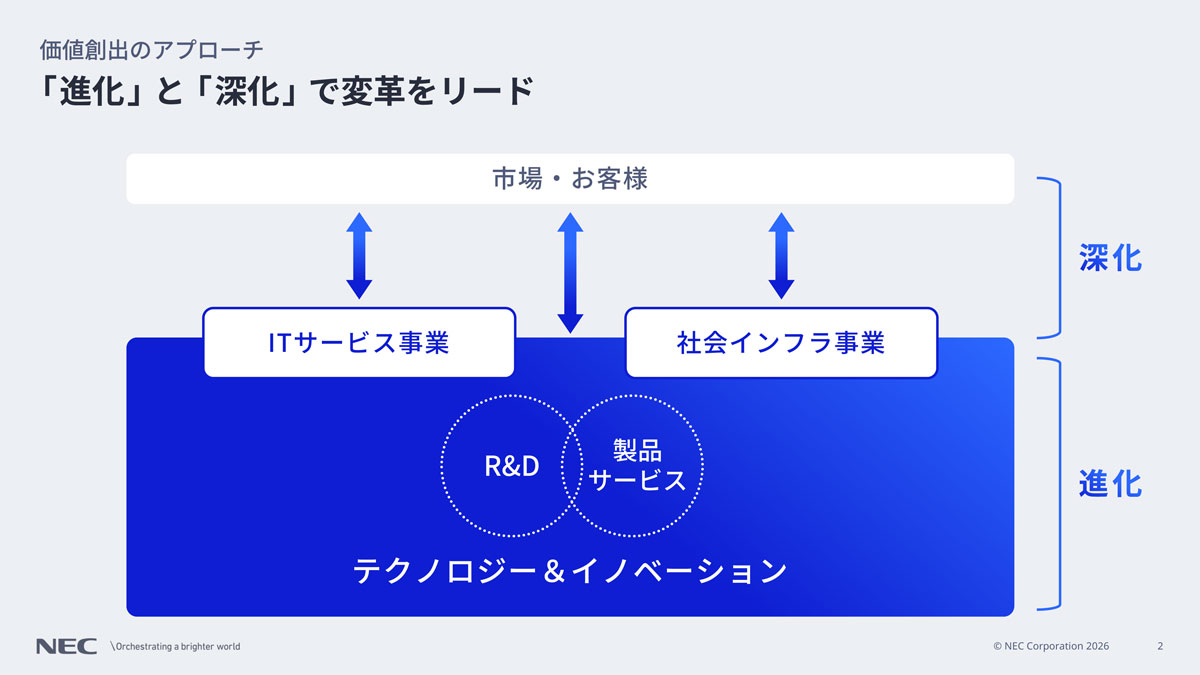 価値創出のアプローチ
「進化」と「深化」で変革をリード

市場・お客様

深化

ITサービス事業

社会インフラ事業

R&D

製品
サービス

テクノロジー＆イノベーション

進化

NEC \Orchestrating a brighter world

© NEC Corporation 2026

2